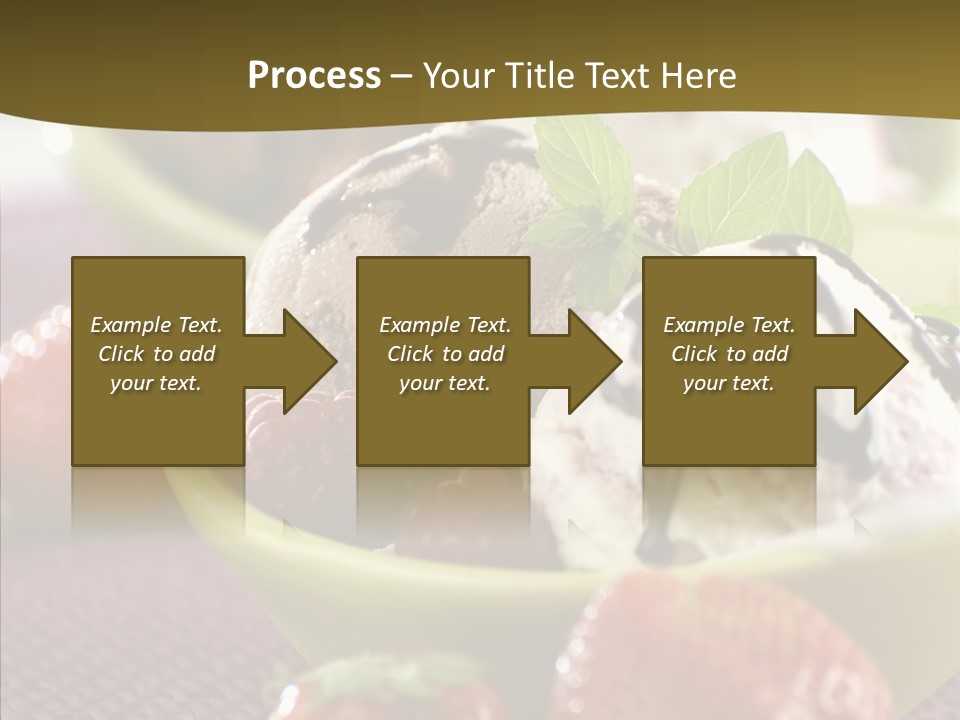 Process – Your Title Text Here

Example Text. Click to add your text.

Example Text. Click to add your text.

Example Text. Click to add your text.